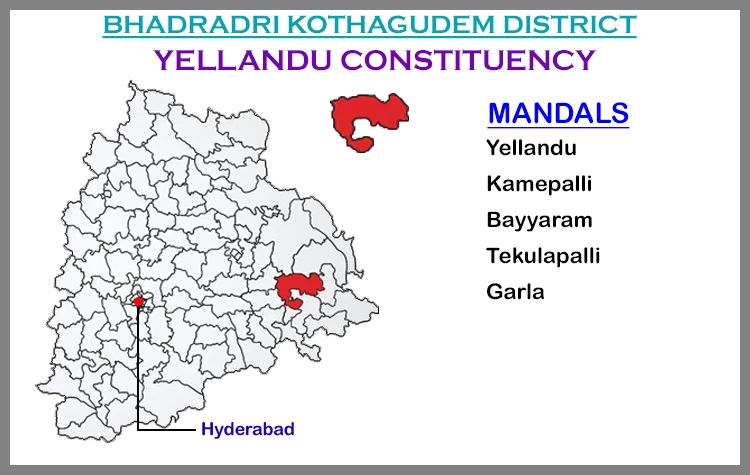 BHADRADRI KOTHAGUDEM DISTRICT
YELLANDU CONSTITUENCY

MANDALS
Yellandu
Kamepalli
Bayyaram
Tekulapalli
Garla

Hyderabad